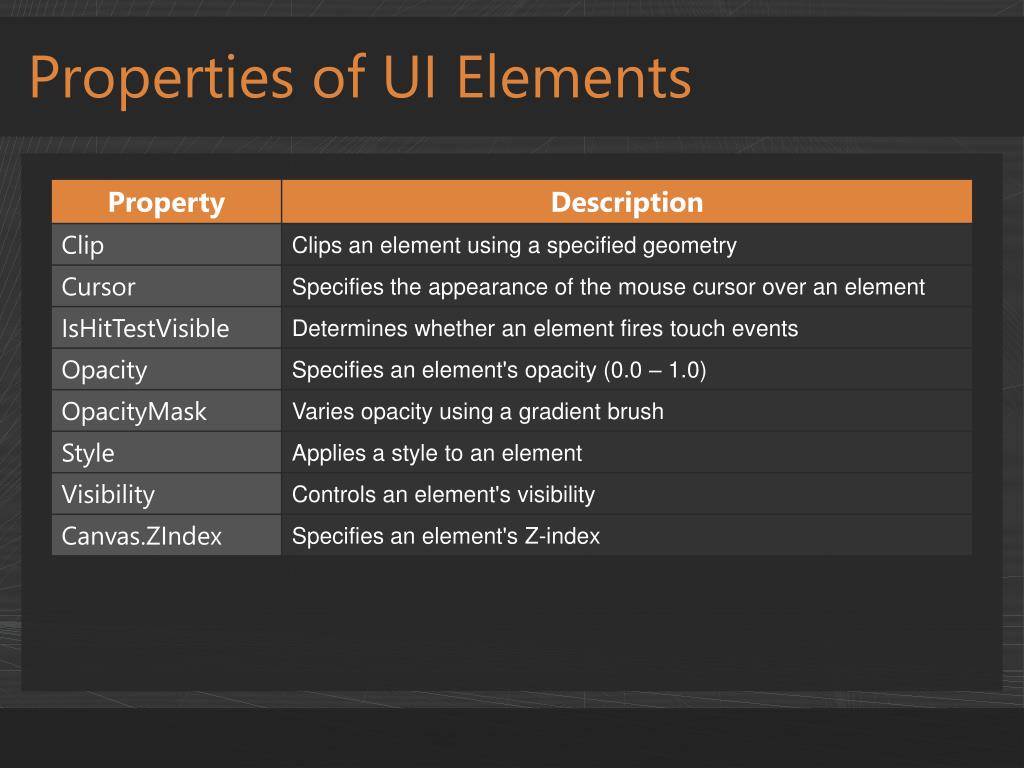 Properties of UI Elements

| Property | Description |
|---|---|
| Clip | Clips an element using a specified geometry |
| Cursor | Specifies the appearance of the mouse cursor over an element |
| IsHitTestVisible | Determines whether an element fires touch events |
| Opacity | Specifies an element's opacity (0.0 – 1.0) |
| OpacityMask | Varies opacity using a gradient brush |
| Style | Applies a style to an element |
| Visibility | Controls an element's visibility |
| Canvas.ZIndex | Specifies an element's Z-index |